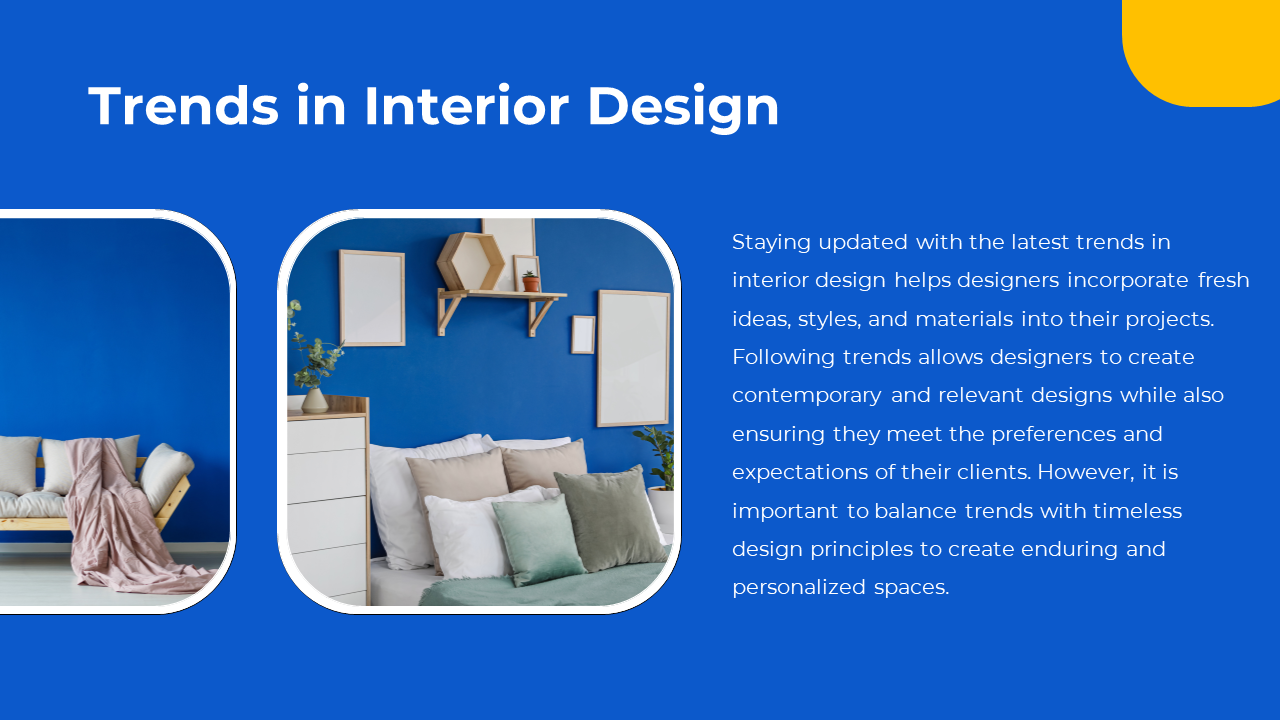 Trends in Interior Design

Staying updated with the latest trends in interior design helps designers incorporate fresh ideas, styles, and materials into their projects. Following trends allows designers to create contemporary and relevant designs while also ensuring they meet the preferences and expectations of their clients. However, it is important to balance trends with timeless design principles to create enduring and personalized spaces.